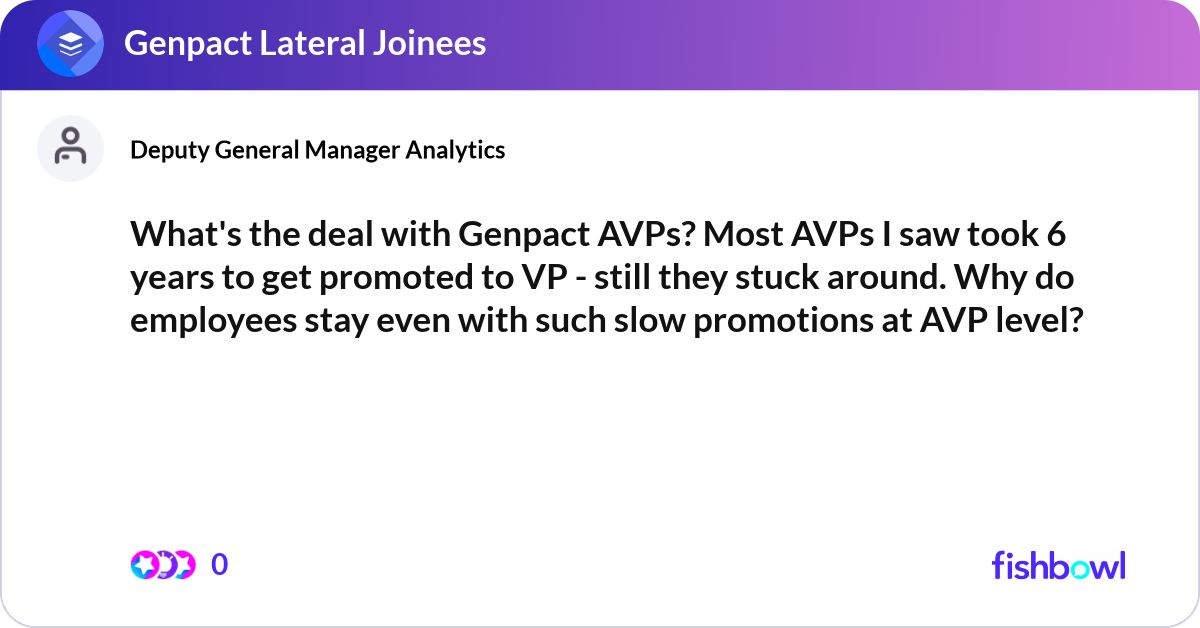 Genpact Lateral Joinees

Deputy General Manager Analytics

What's the deal with Genpact AVPs? Most AVPs I saw took 6 years to get promoted to VP - still they stuck around. Why do employees stay even with such slow promotions at AVP level?

0

fishbowl